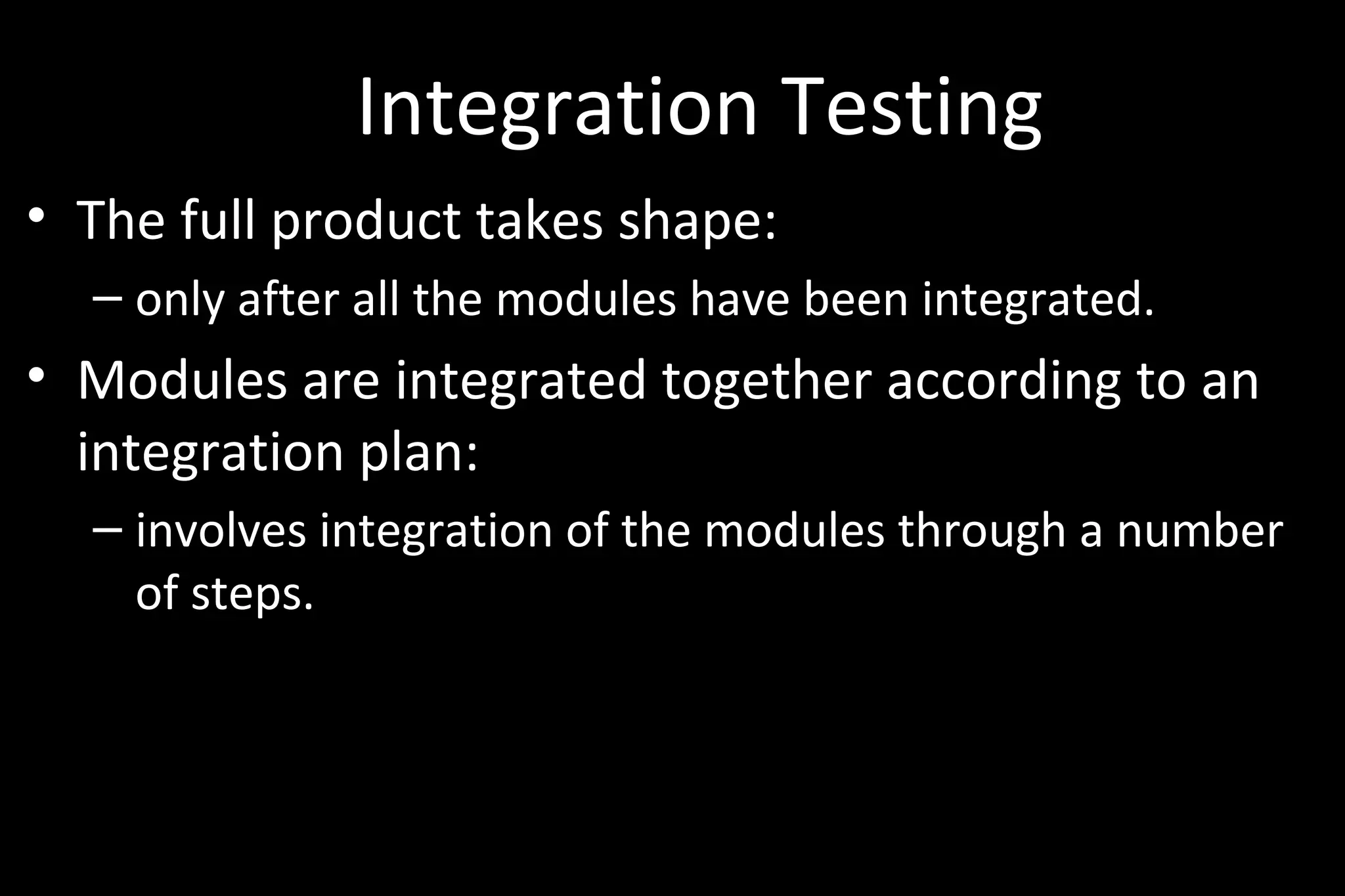 Integration Testing

• The full product takes shape:
  – only after all the modules have been integrated.
• Modules are integrated together according to an integration plan:
  – involves integration of the modules through a number of steps.